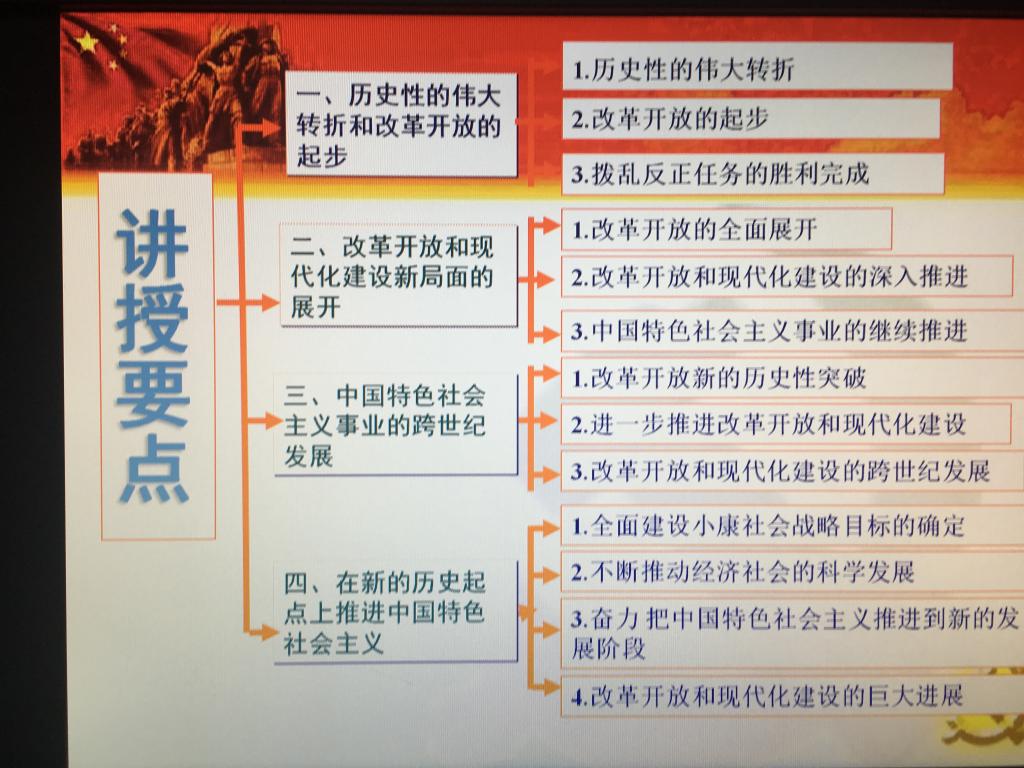 讲授要点

一、历史性的伟大转折和改革开放的起步

1.历史性的伟大转折

2.改革开放的起步

3.拨乱反正任务的胜利完成

二、改革开放和现代化建设新局面的展开

1.改革开放的全面展开

2.改革开放和现代化建设的深入推进

3.中国特色社会主义事业的继续推进

三、中国特色社会主义事业的跨世纪发展

1.改革开放新的历史性突破

2.进一步推进改革开放和现代化建设

3.改革开放和现代化建设的跨世纪发展

四、在新的历史起点上推进中国特色社会主义

1.全面建设小康社会战略目标的确定

2.不断推动经济社会的科学发展

3.奋力把中国特色社会主义推进到新的发展阶段

4.改革开放和现代化建设的巨大进展